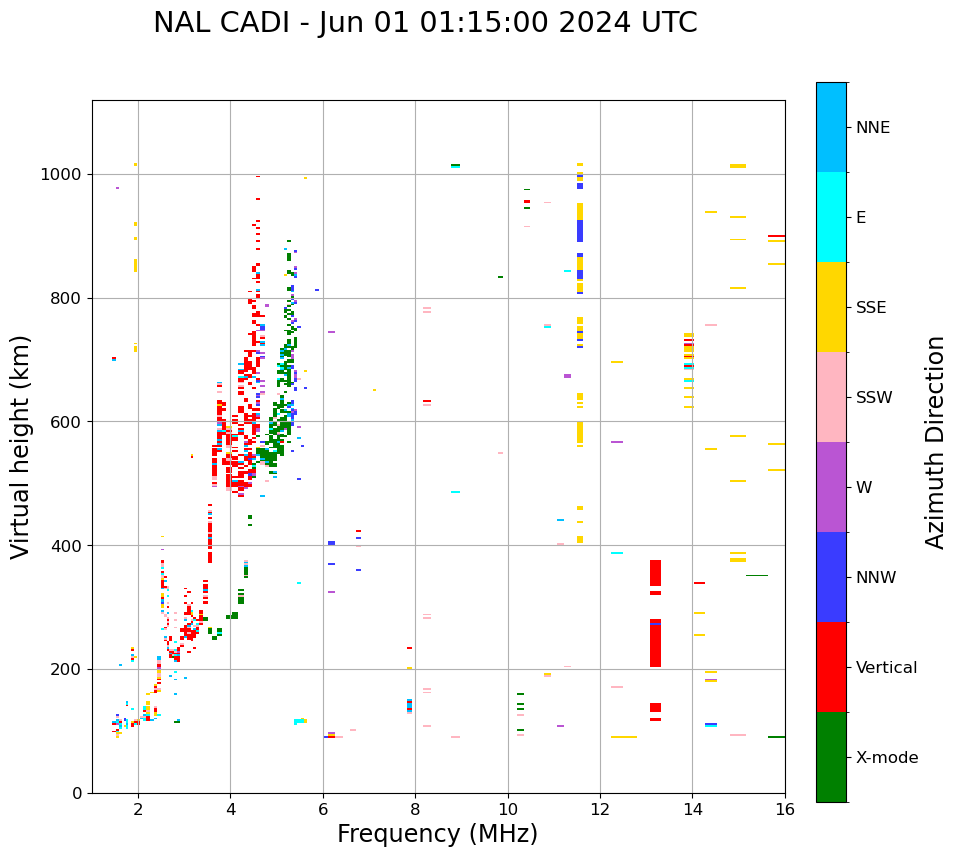 NAL CADI - Jun 01 01:15:00 2024 UTC

Virtual height (km)

1000
800
600
400
200
0

2
4
6
8
10
12
14
16

Frequency (MHz)

NNE
E
SSE
SSW
W
NNW
Vertical
X-mode

Azimuth Direction